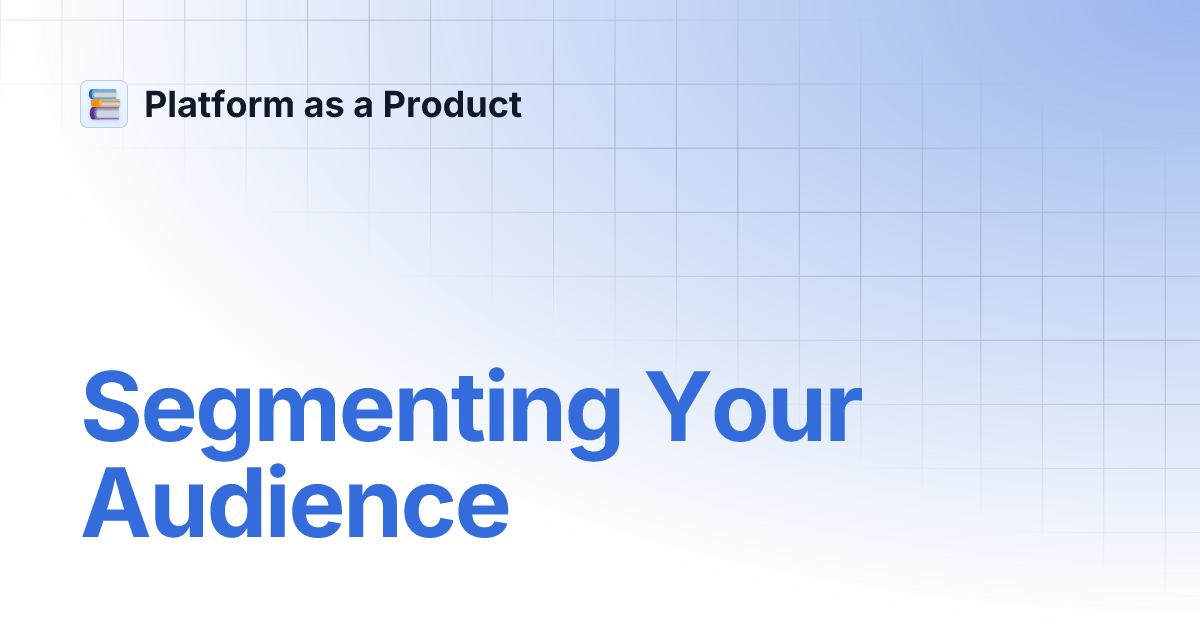 Platform as a Product

Segmenting Your Audience